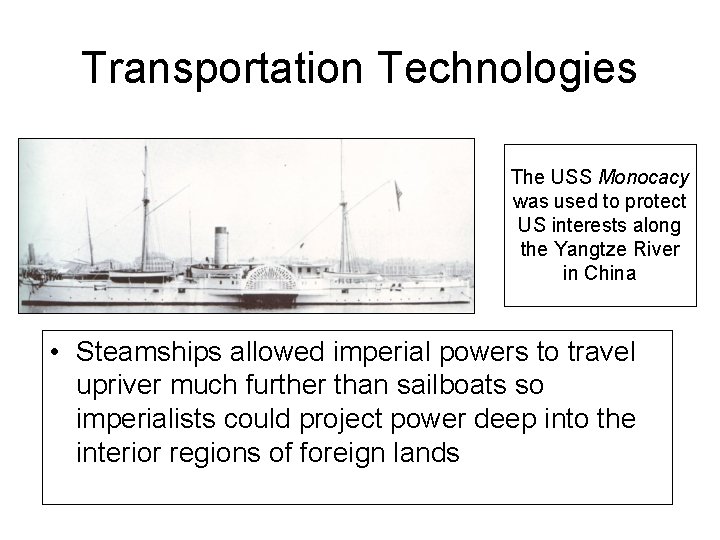 Transportation Technologies

The USS Monocacy was used to protect US interests along the Yangtze River in China

• Steamships allowed imperial powers to travel upriver much further than sailboats so imperialists could project power deep into the interior regions of foreign lands